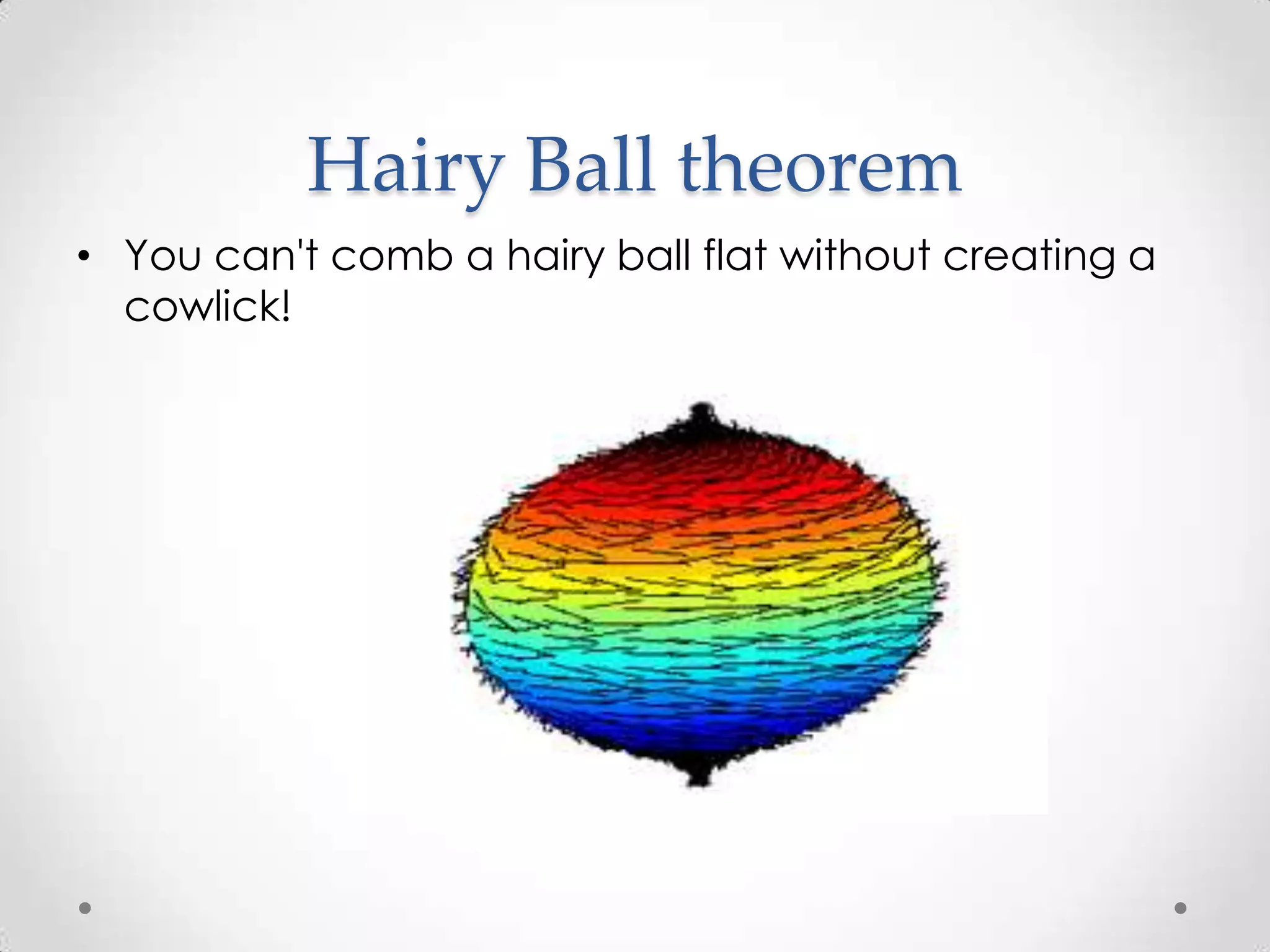 Hairy Ball theorem

• You can't comb a hairy ball flat without creating a cowlick!